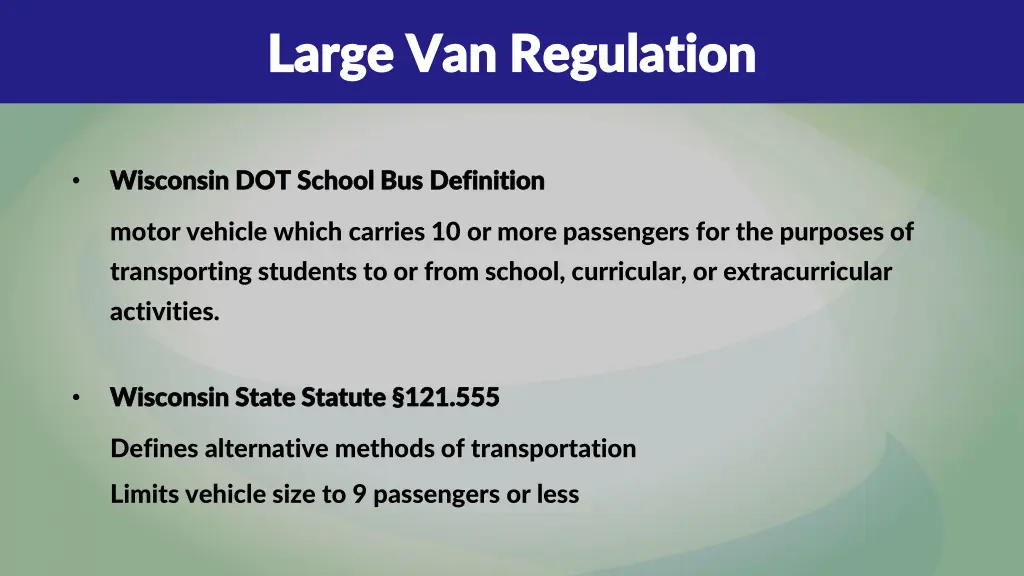 Large Van Regulation

• Wisconsin DOT School Bus Definition

motor vehicle which carries 10 or more passengers for the purposes of transporting students to or from school, curricular, or extracurricular activities.

• Wisconsin State Statute §121.555

Defines alternative methods of transportation

Limits vehicle size to 9 passengers or less